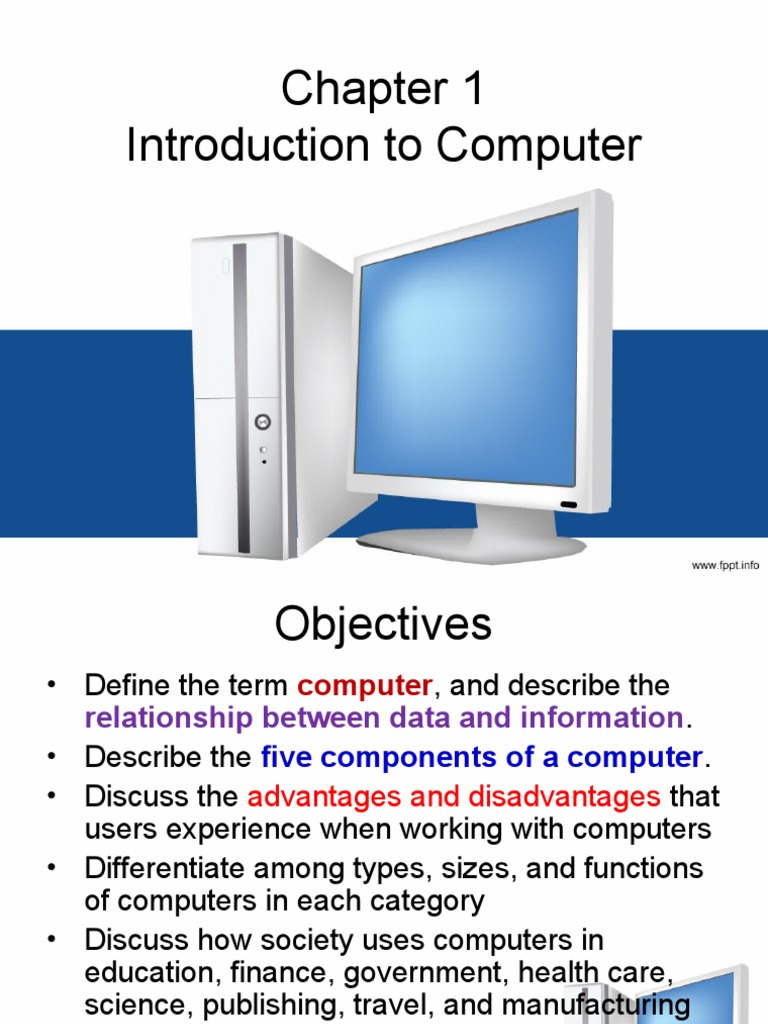 Chapter 1
Introduction to Computer

www.fppt.info

Objectives

• Define the term computer, and describe the relationship between data and information.
• Describe the five components of a computer.
• Discuss the advantages and disadvantages that users experience when working with computers
• Differentiate among types, sizes, and functions of computers in each category
• Discuss how society uses computers in education, finance, government, health care, science, publishing, travel, and manufacturing